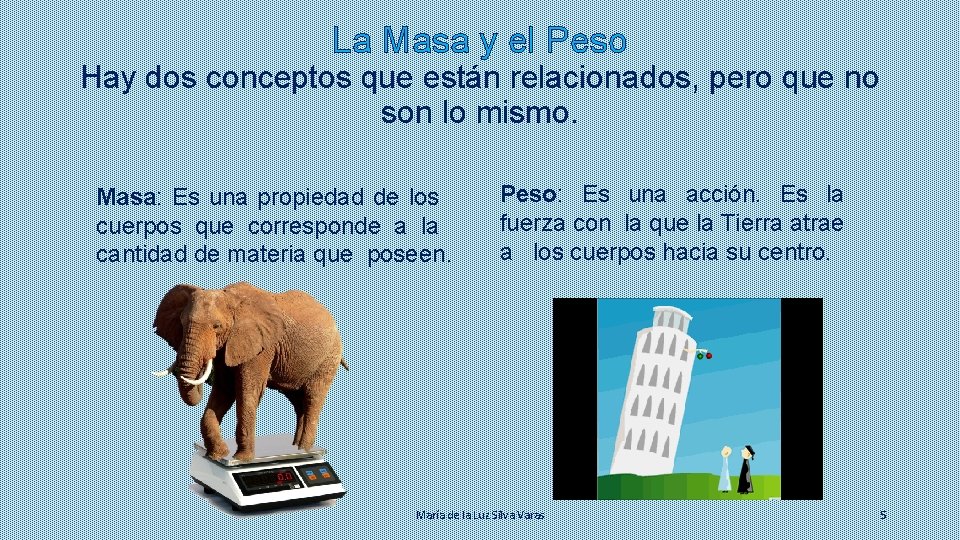 La Masa y el Peso

Hay dos conceptos que están relacionados, pero que no son lo mismo.

Masa: Es una propiedad de los cuerpos que corresponde a la cantidad de materia que poseen.

Peso: Es una acción. Es la fuerza con la que la Tierra atrae a los cuerpos hacia su centro.

0.0

María de la Luz Silva Varas

5